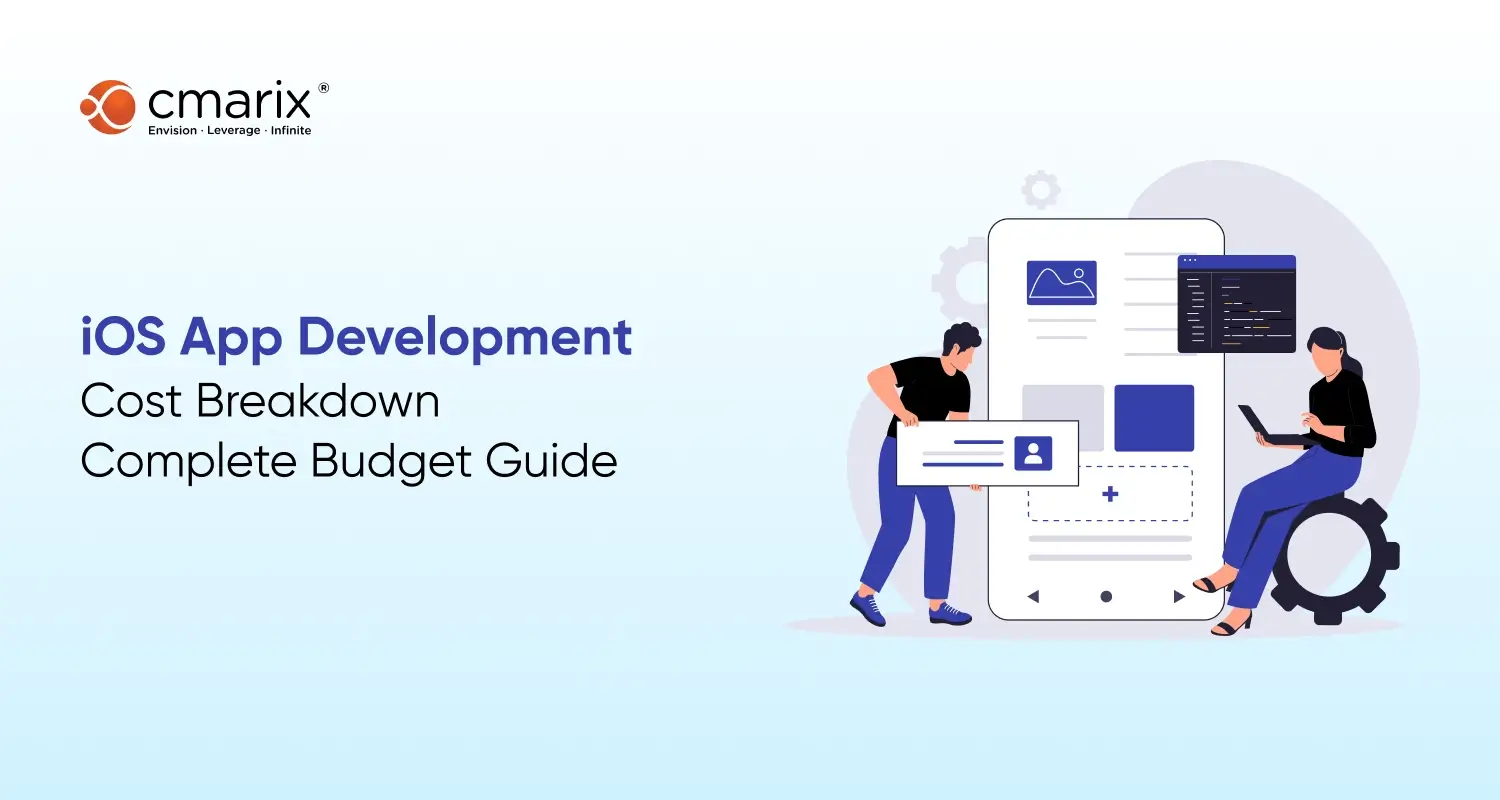 cmarix®
Envision · Leverage · Infinite

iOS App Development
Cost Breakdown
Complete Budget Guide